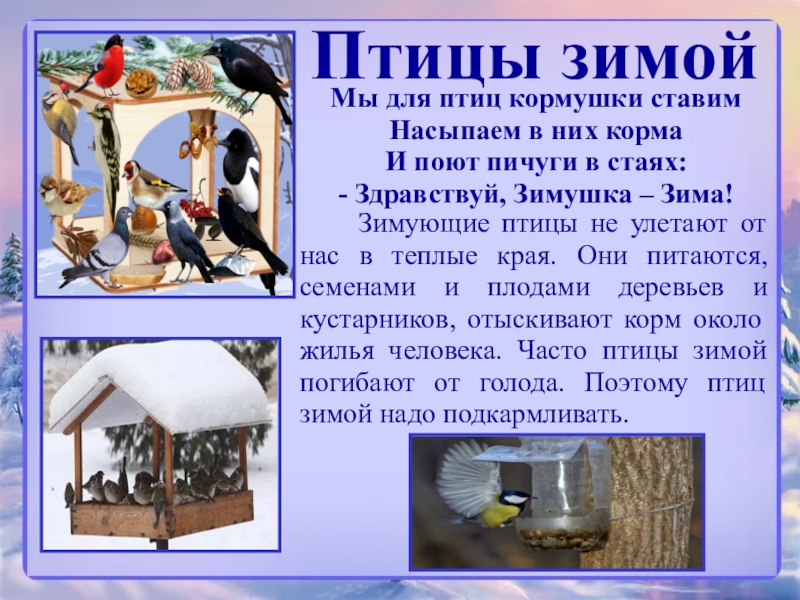 Птицы зимой

Мы для птиц кормушки ставим
Насыпаем в них корма
И поют пичуги в стаях:
- Здравствуй, Зимушка – Зима!

Зимующие птицы не улетают от нас в теплые края. Они питаются, семенами и плодами деревьев и кустарников, отыскивают корм около жилья человека. Часто птицы зимой погибают от голода. Поэтому птиц зимой надо подкармливать.